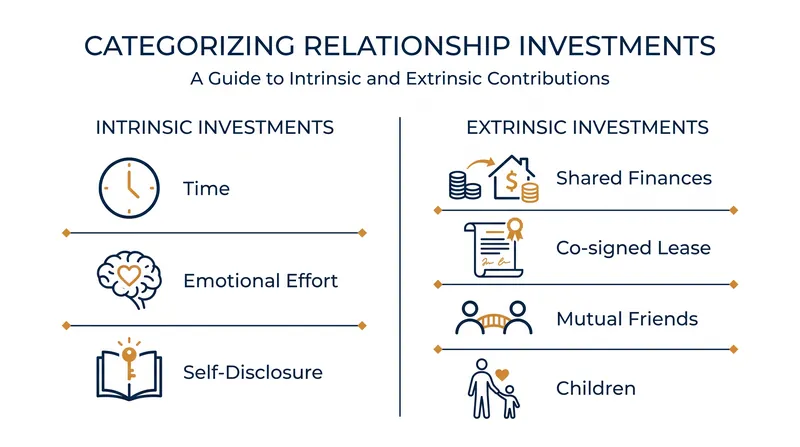 CATEGORIZING RELATIONSHIP INVESTMENTS

A Guide to Intrinsic and Extrinsic Contributions

INTRINSIC INVESTMENTS

Time

Emotional Effort

Self-Disclosure

EXTRINSIC INVESTMENTS

Shared Finances

Co-signed Lease

Mutual Friends

Children